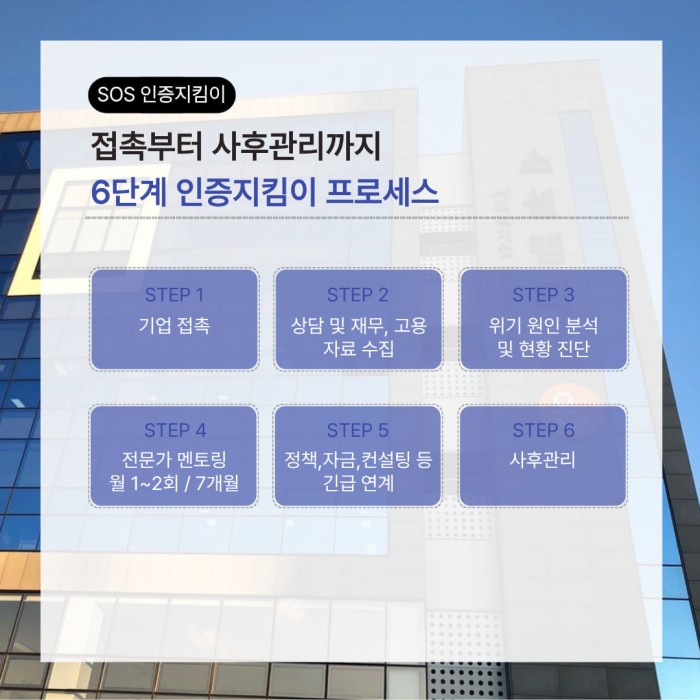 SOS 인증지킴이

접촉부터 사후관리까지
6단계 인증지킴이 프로세스

STEP 1
기업 접촉

STEP 2
상담 및 재무, 고용
자료 수집

STEP 3
위기 원인 분석
및 현황 진단

STEP 4
전문가 멘토링
월 1~2회 / 7개월

STEP 5
정책,자금,컨설팅 등
긴급 연계

STEP 6
사후관리